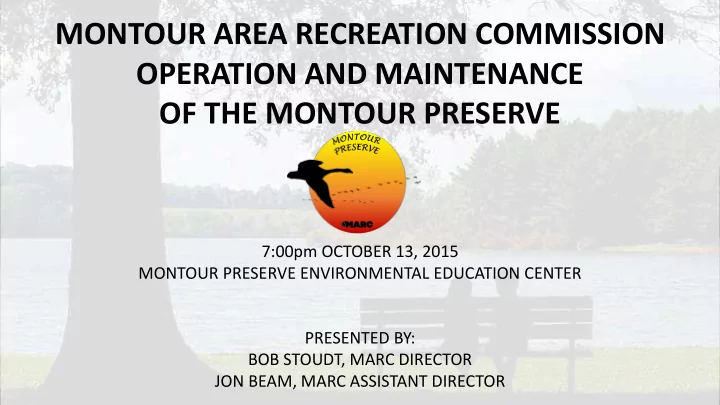 MONTOUR AREA RECREATION COMMISSION
OPERATION AND MAINTENANCE
OF THE MONTOUR PRESERVE

MONTOUR PRESERVE

MARC

7:00pm OCTOBER 13, 2015
MONTOUR PRESERVE ENVIRONMENTAL EDUCATION CENTER

PRESENTED BY:
BOB STOUDT, MARC DIRECTOR
JON BEAM, MARC ASSISTANT DIRECTOR